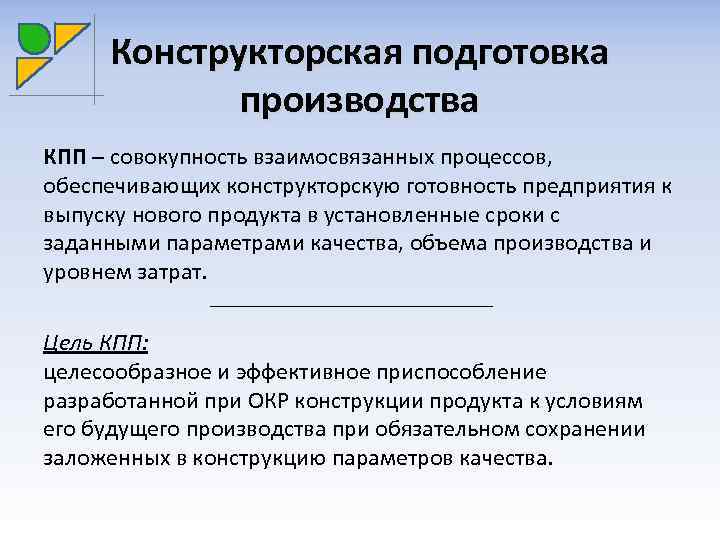 Конструкторская подготовка производства

КПП – совокупность взаимосвязанных процессов, обеспечивающих конструкторскую готовность предприятия к выпуску нового продукта в установленные сроки с заданными параметрами качества, объема производства и уровнем затрат.

Цель КПП:
целесообразное и эффективное приспособление разработанной при ОКР конструкции продукта к условиям его будущего производства при обязательном сохранении заложенных в конструкцию параметров качества.